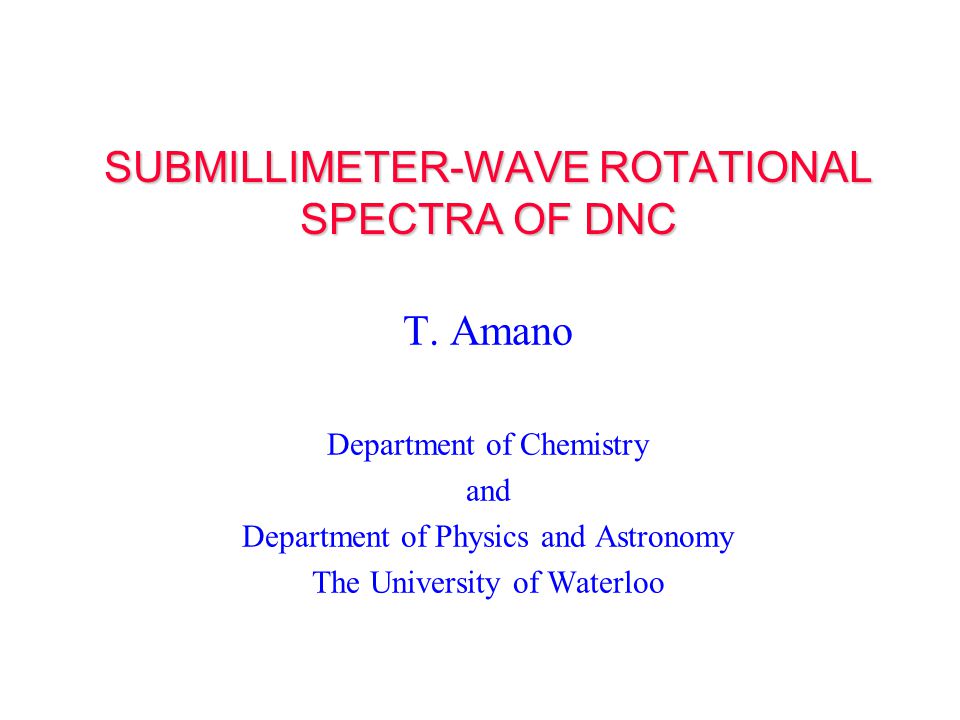 SUBMILLIMETER-WAVE ROTATIONAL SPECTRA OF DNC

T. Amano

Department of Chemistry
and
Department of Physics and Astronomy
The University of Waterloo